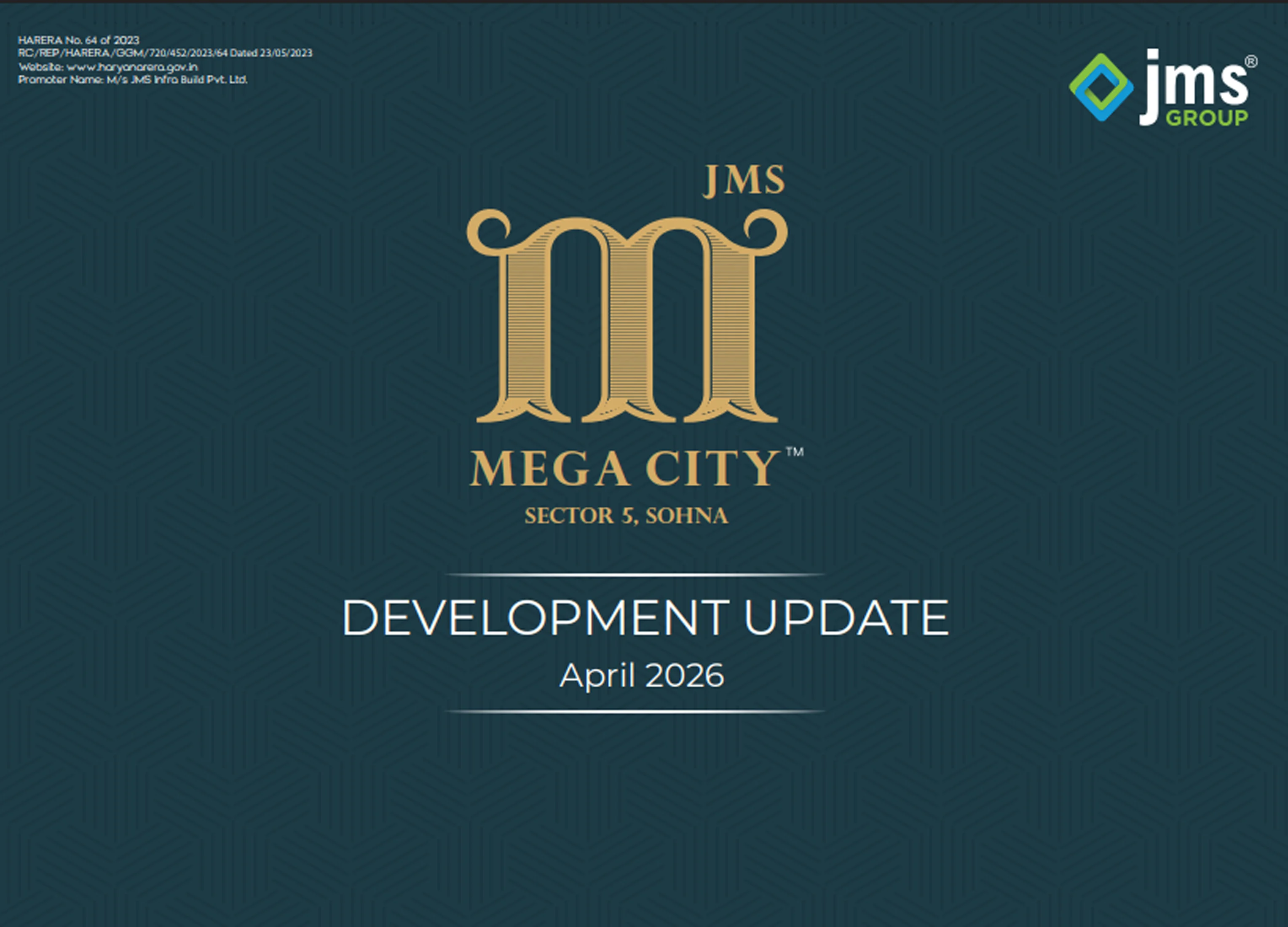 HARERA No. 64 of 2023
RC/REP/HARERA/GGM/720/452/2023/64 Dated 23/05/2023
Website: www.haryanarera.gov.in
Promoter Name: M/s JMS Infra Build Pvt. Ltd.

jms® GROUP

JMS
m
MEGA CITY™
SECTOR 5, SOHNA

DEVELOPMENT UPDATE
April 2026